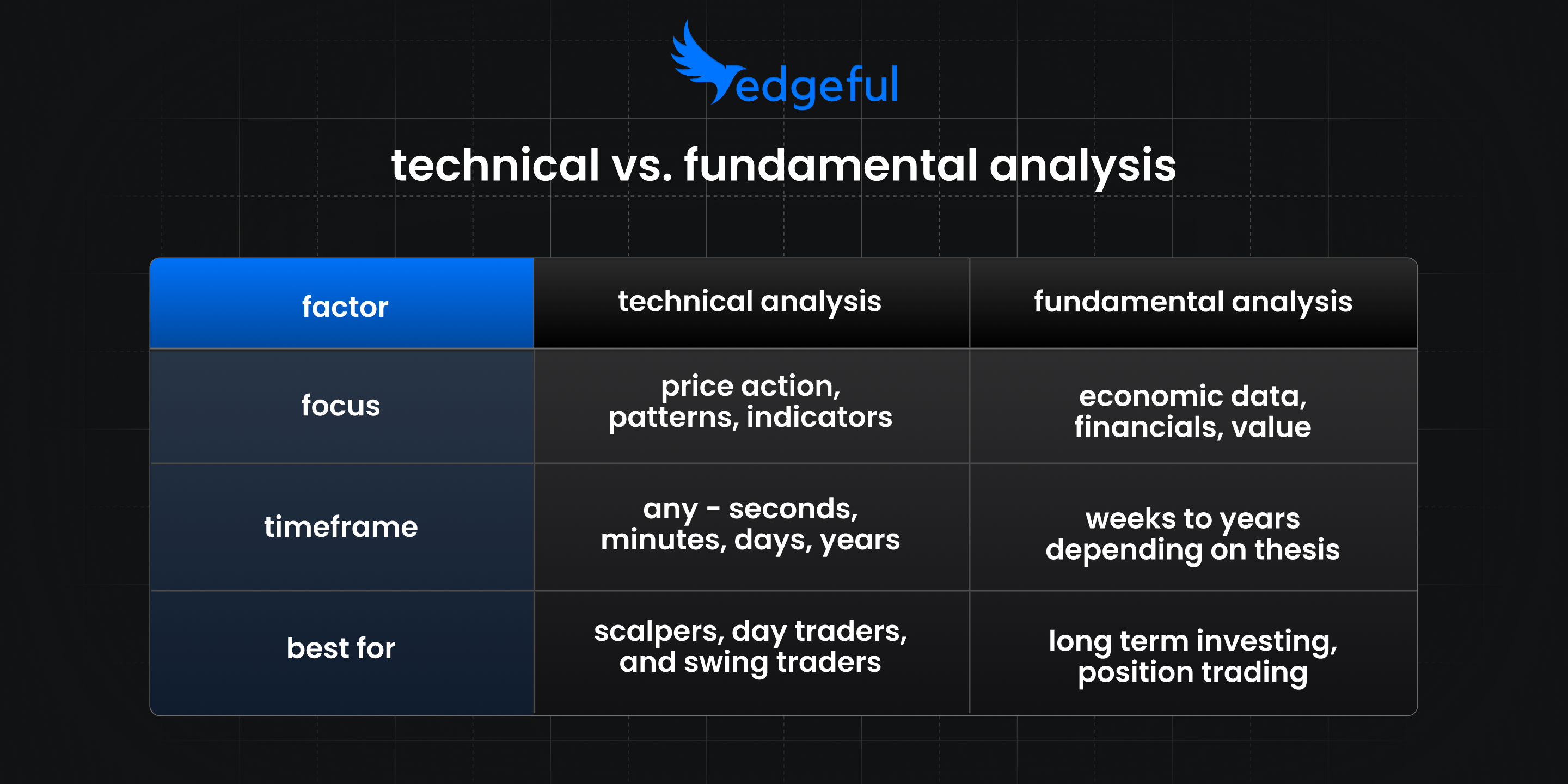 edgeful

technical vs. fundamental analysis

| factor | technical analysis | fundamental analysis |
|---|---|---|
| focus | price action, patterns, indicators | economic data, financials, value |
| timeframe | any - seconds, minutes, days, years | weeks to years depending on thesis |
| best for | scalpers, day traders, and swing traders | long term investing, position trading |